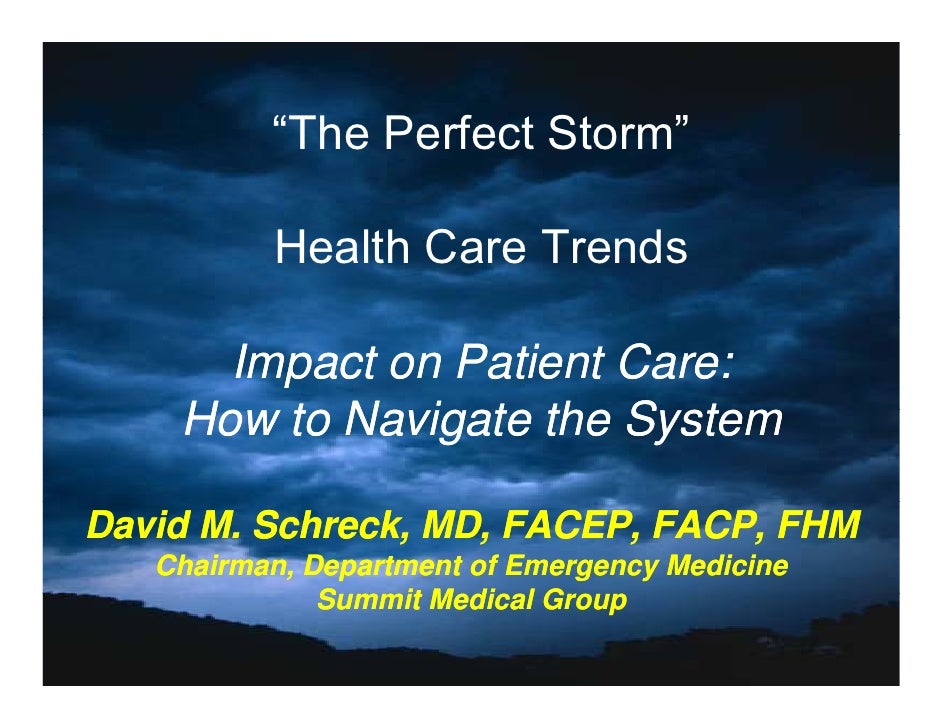 “The Perfect Storm”

Health Care Trends

Impact on Patient Care:
How to Navigate the System

David M. Schreck, MD, FACEP, FACP, FHM
Chairman, Department of Emergency Medicine
Summit Medical Group